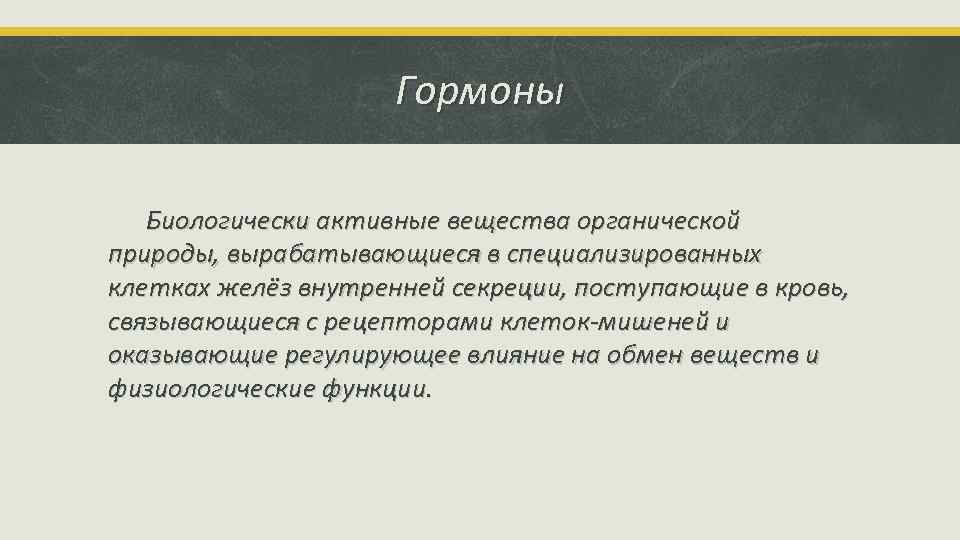 Гормоны

Биологически активные вещества органической природы, вырабатывающиеся в специализированных клетках желёз внутренней секреции, поступающие в кровь, связывающиеся с рецепторами клеток-мишеней и оказывающие регулирующее влияние на обмен веществ и физиологические функции.